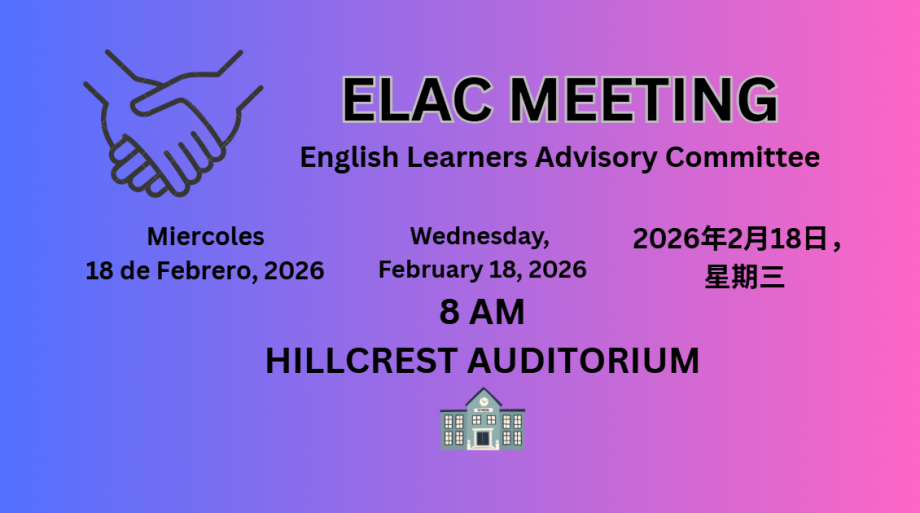 ELAC MEETING

English Learners Advisory Committee

Miercoles
18 de Febrero, 2026

Wednesday,
February 18, 2026

2026年2月18日，
星期三

8 AM

HILLCREST AUDITORIUM